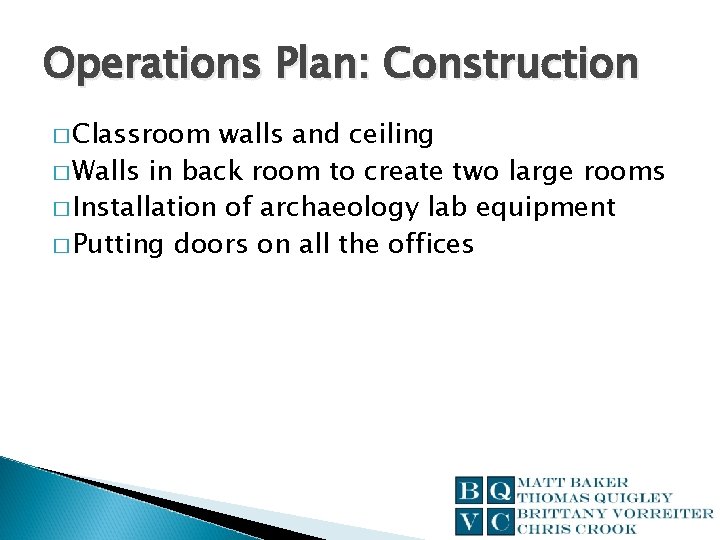 Operations Plan: Construction

□ Classroom walls and ceiling
□ Walls in back room to create two large rooms
□ Installation of archaeology lab equipment
□ Putting doors on all the offices

B Q
V C
MATT BAKER
THOMAS QUIGLEY
BRITTANY VORREITER
CHRIS CROOK